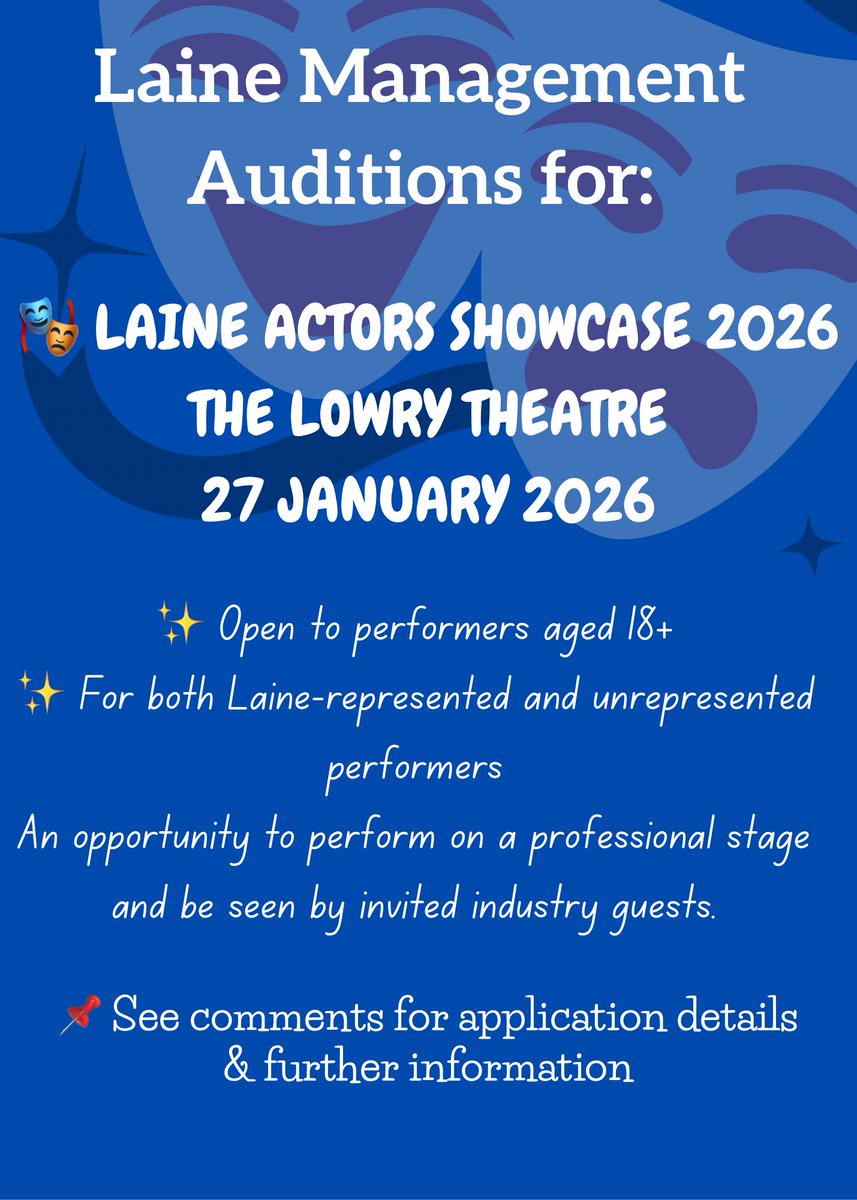 Laine Management Auditions for:

🎭 LAINE ACTORS SHOWCASE 2026
THE LOWRY THEATRE
27 JANUARY 2026

✨ Open to performers aged 18+
✨ For both Laine-represented and unrepresented performers
An opportunity to perform on a professional stage and be seen by invited industry guests.

📌 See comments for application details & further information